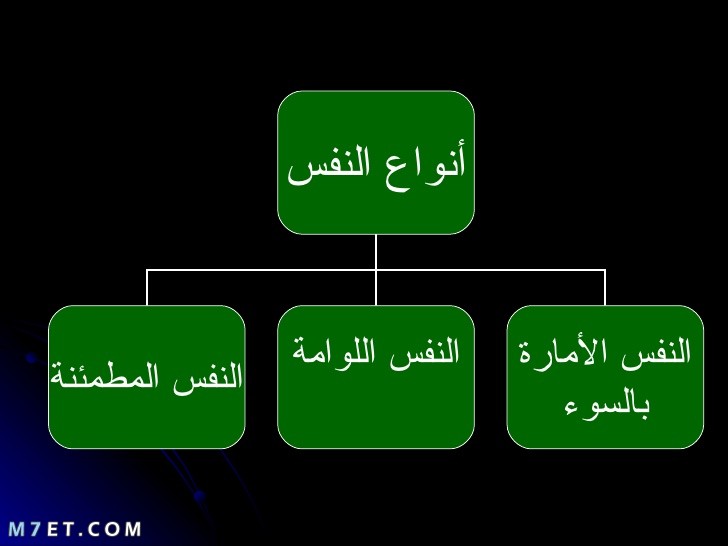 أنواع النفس

النفس الأمارة بالسوء

النفس اللوامة

النفس المطمئنة

M7ET.COM